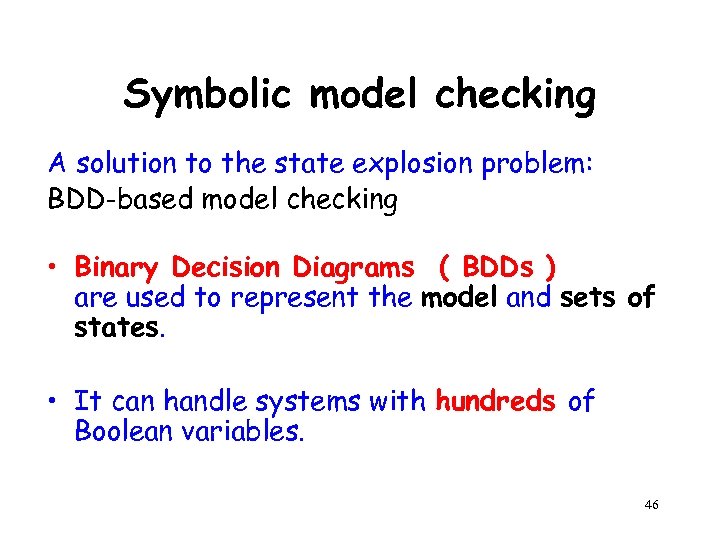 Symbolic model checking

A solution to the state explosion problem:
BDD-based model checking

• Binary Decision Diagrams ( BDDs ) are used to represent the model and sets of states.

• It can handle systems with hundreds of Boolean variables.

46